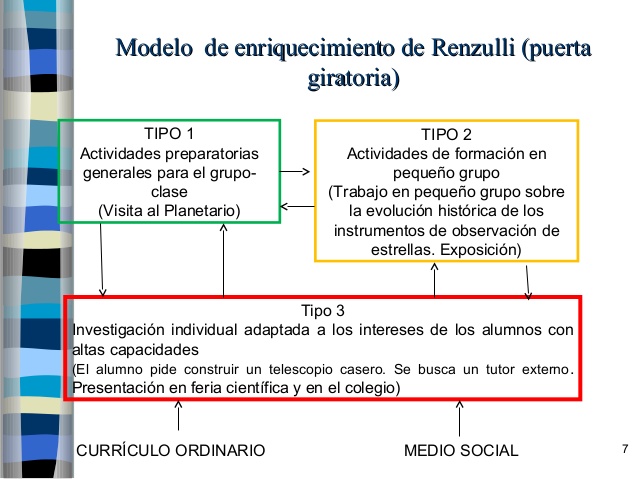 Modelo de enriquecimiento de Renzulli (puerta giratoria)

TIPO 1
Actividades preparatorias generales para el grupo-clase
(Visita al Planetario)

TIPO 2
Actividades de formación en pequeño grupo
(Trabajo en pequeño grupo sobre la evolución histórica de los instrumentos de observación de estrellas. Exposición)

Tipo 3
Investigación individual adaptada a los intereses de los alumnos con altas capacidades
(El alumno pide construir un telescopio casero. Se busca un tutor externo. Presentación en feria científica y en el colegio)

CURRÍCULO ORDINARIO

MEDIO SOCIAL

7